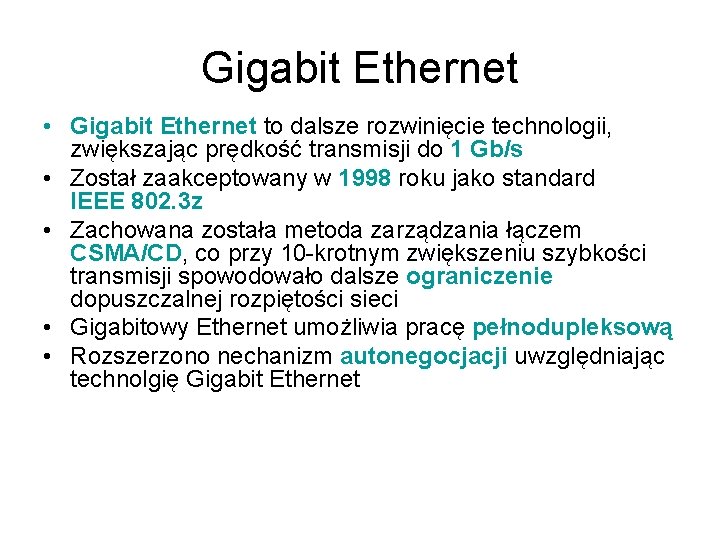 Gigabit Ethernet

• Gigabit Ethernet to dalsze rozwinięcie technologii, zwiększając prędkość transmisji do 1 Gb/s
• Został zaakceptowany w 1998 roku jako standard IEEE 802.3z
• Zachowana została metoda zarządzania łączem CSMA/CD, co przy 10-krotnym zwiększeniu szybkości transmisji spowodowało dalsze ograniczenie dopuszczalnej rozpiętości sieci
• Gigabitowy Ethernet umożliwia pracę pełnodupleksową
• Rozszerzono nechanizm autonegocjacji uwzględniając technolgię Gigabit Ethernet